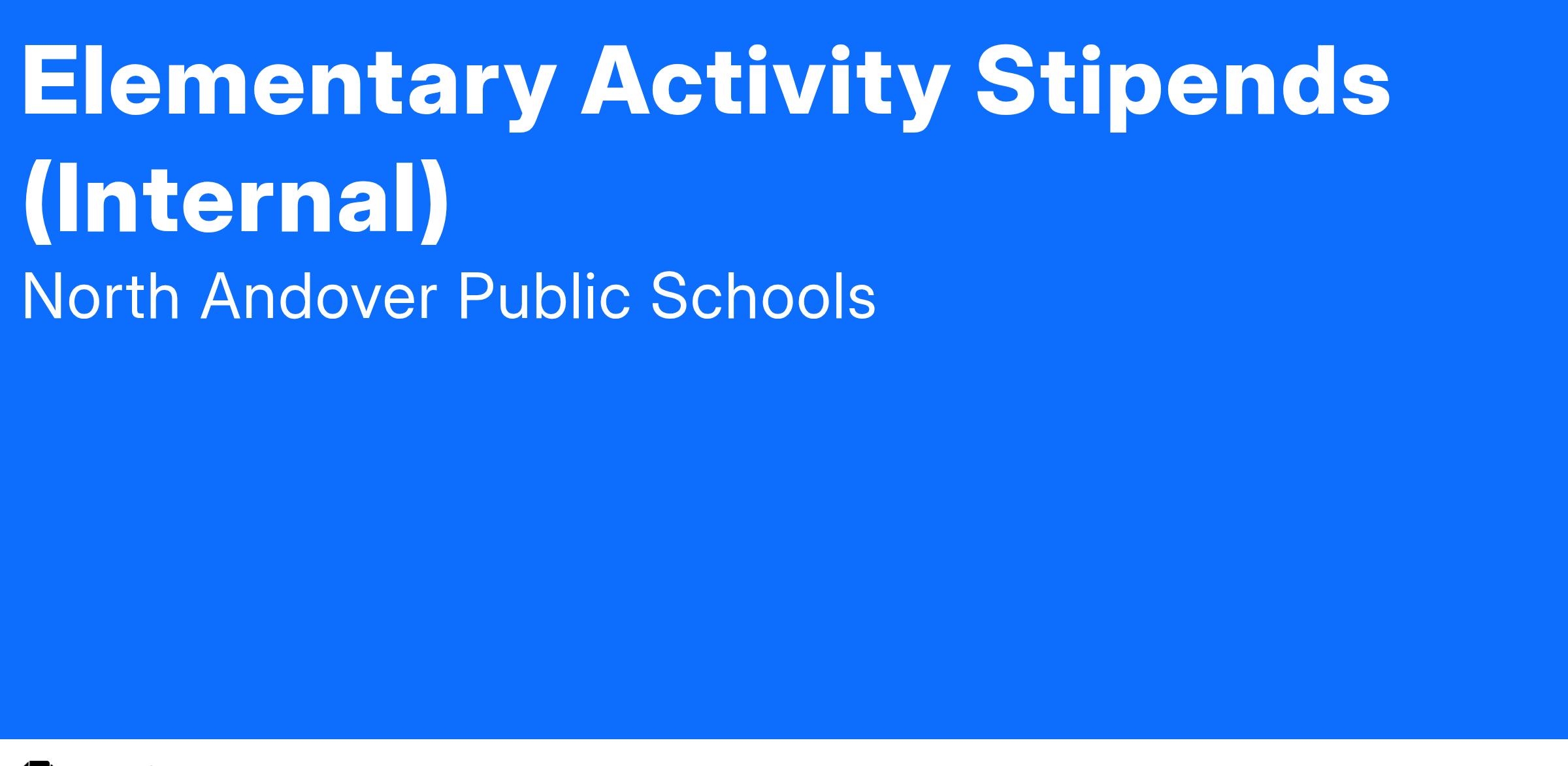 Elementary Activity Stipends (Internal)

North Andover Public Schools